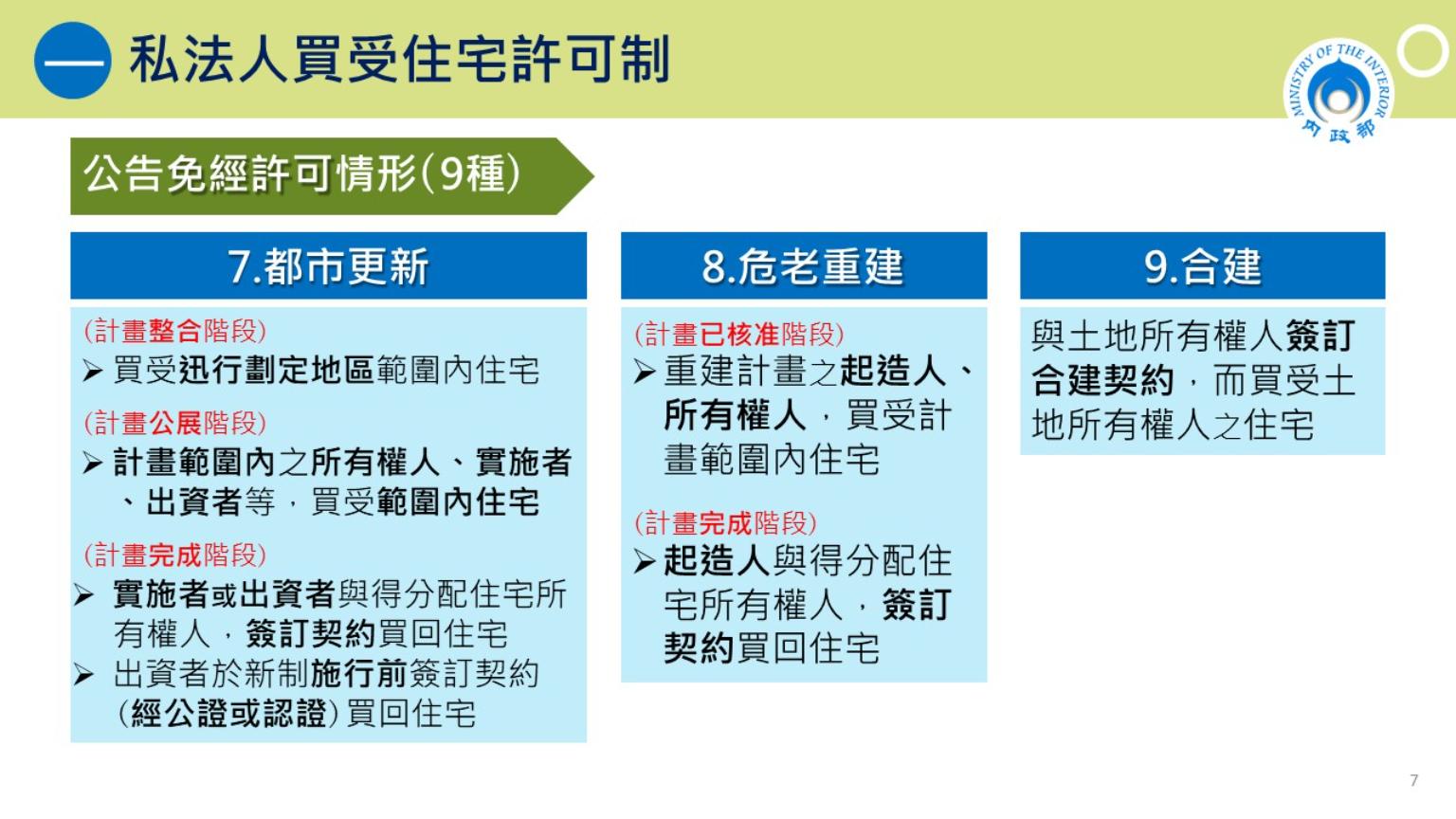 一 私法人買受住宅許可制

MINISTRY OF THE INTERIOR
內政部

公告免經許可情形(9種)

7.都市更新

(計畫整合階段)
➢ 買受迅行劃定地區範圍內住宅

(計畫公展階段)
➢ 計畫範圍內之所有權人、實施者、出資者等，買受範圍內住宅

(計畫完成階段)
➢ 實施者或出資者與得分配住宅所有權人，簽訂契約買回住宅
➢ 出資者於新制施行前簽訂契約(經公證或認證)買回住宅

8.危老重建

(計畫已核准階段)
➢ 重建計畫之起造人、所有權人，買受計畫範圍內住宅

(計畫完成階段)
➢ 起造人與得分配住宅所有權人，簽訂契約買回住宅

9.合建

與土地所有權人簽訂合建契約，而買受土地所有權人之住宅

7